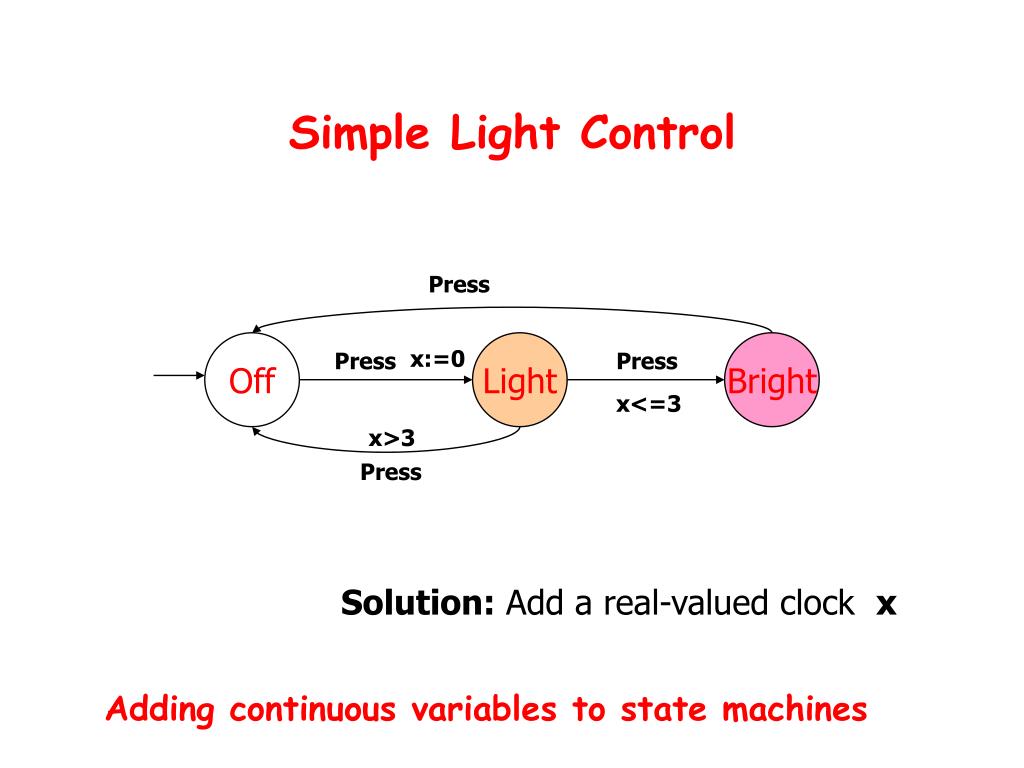 Simple Light Control

Press

Off

Press x:=0

Light

Press

x<=3

Bright

x>3

Press

Solution: Add a real-valued clock x

Adding continuous variables to state machines